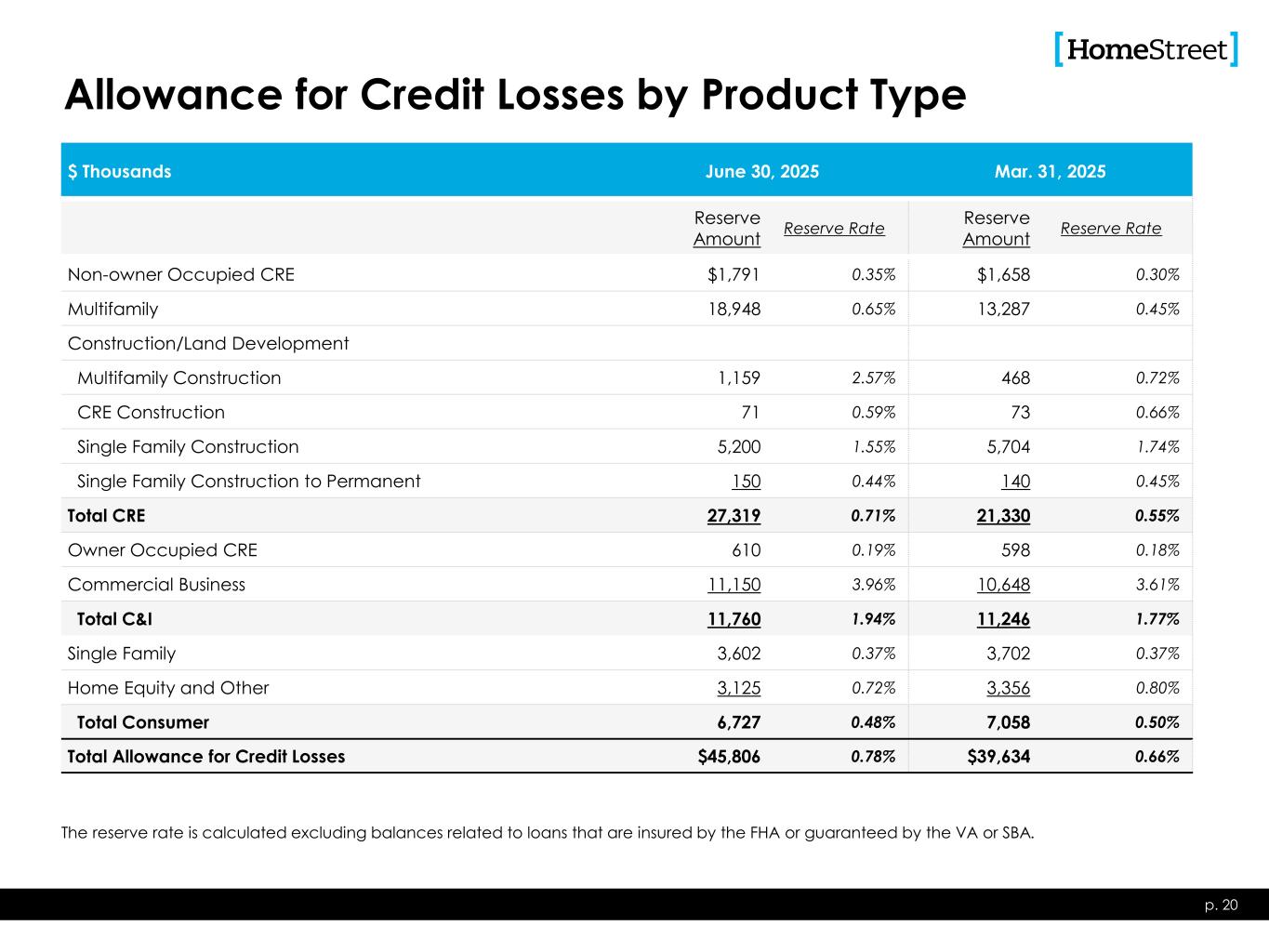 [HomeStreet]

Allowance for Credit Losses by Product Type

| $ Thousands | June 30, 2025 | | Mar. 31, 2025 | |
|---|---|---|---|---|
| | Reserve Amount | Reserve Rate | Reserve Amount | Reserve Rate |
| Non-owner Occupied CRE | $1,791 | 0.35% | $1,658 | 0.30% |
| Multifamily | 18,948 | 0.65% | 13,287 | 0.45% |
| Construction/Land Development | | | | |
| Multifamily Construction | 1,159 | 2.57% | 468 | 0.72% |
| CRE Construction | 71 | 0.59% | 73 | 0.66% |
| Single Family Construction | 5,200 | 1.55% | 5,704 | 1.74% |
| Single Family Construction to Permanent | 150 | 0.44% | 140 | 0.45% |
| Total CRE | 27,319 | 0.71% | 21,330 | 0.55% |
| Owner Occupied CRE | 610 | 0.19% | 598 | 0.18% |
| Commercial Business | 11,150 | 3.96% | 10,648 | 3.61% |
| Total C&I | 11,760 | 1.94% | 11,246 | 1.77% |
| Single Family | 3,602 | 0.37% | 3,702 | 0.37% |
| Home Equity and Other | 3,125 | 0.72% | 3,356 | 0.80% |
| Total Consumer | 6,727 | 0.48% | 7,058 | 0.50% |
| Total Allowance for Credit Losses | $45,806 | 0.78% | $39,634 | 0.66% |

The reserve rate is calculated excluding balances related to loans that are insured by the FHA or guaranteed by the VA or SBA.

p. 20